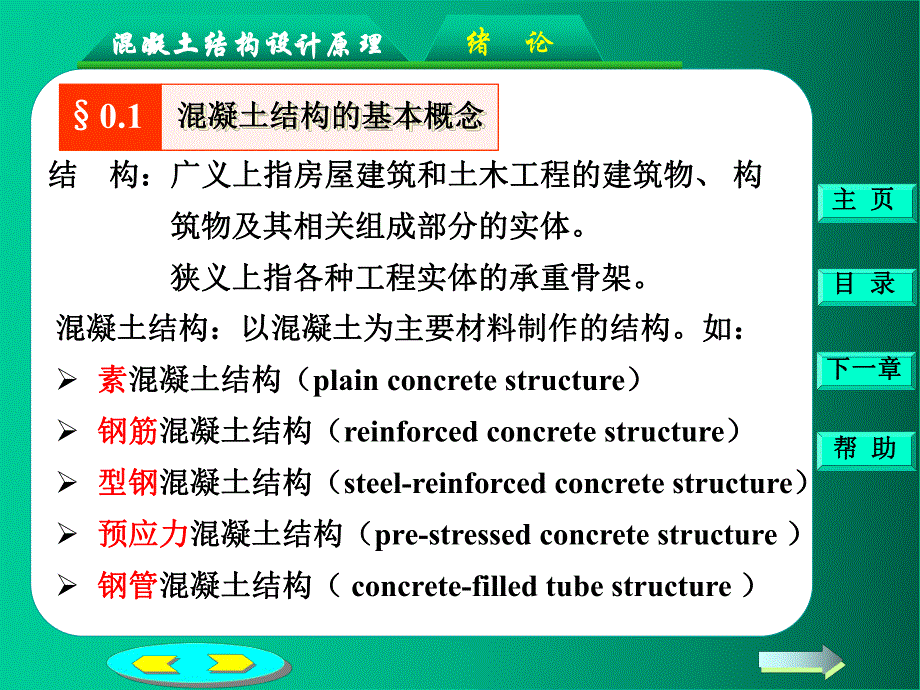 混凝土结构设计原理

绪 论

§ 0.1 混凝土结构的基本概念

结 构：广义上指房屋建筑和土木工程的建筑物、 构筑物及其相关组成部分的实体。

狭义上指各种工程实体的承重骨架。

混凝土结构：以混凝土为主要材料制作的结构。如：

➢ 素混凝土结构（plain concrete structure）

➢ 钢筋混凝土结构（reinforced concrete structure）

➢ 型钢混凝土结构（steel-reinforced concrete structure）

➢ 预应力混凝土结构（pre-stressed concrete structure ）

➢ 钢管混凝土结构（ concrete-filled tube structure ）

主 页

目 录

下一章

帮 助